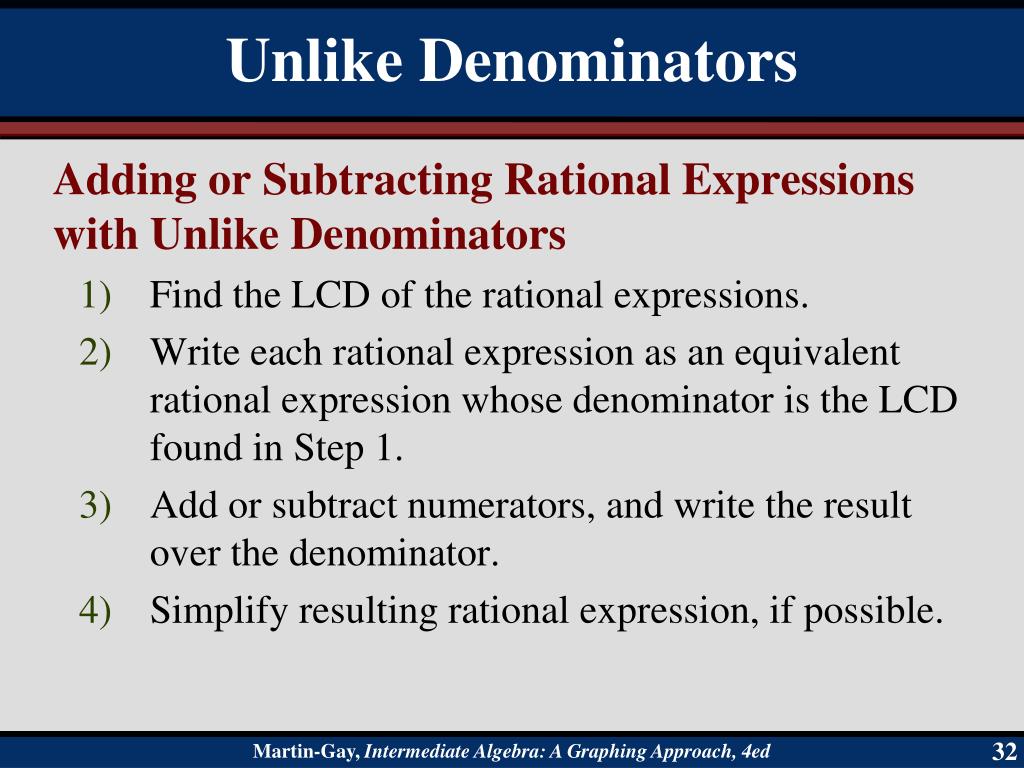 Unlike Denominators

Adding or Subtracting Rational Expressions with Unlike Denominators

1) Find the LCD of the rational expressions.
2) Write each rational expression as an equivalent rational expression whose denominator is the LCD found in Step 1.
3) Add or subtract numerators, and write the result over the denominator.
4) Simplify resulting rational expression, if possible.

Martin-Gay, Intermediate Algebra: A Graphing Approach, 4ed

32